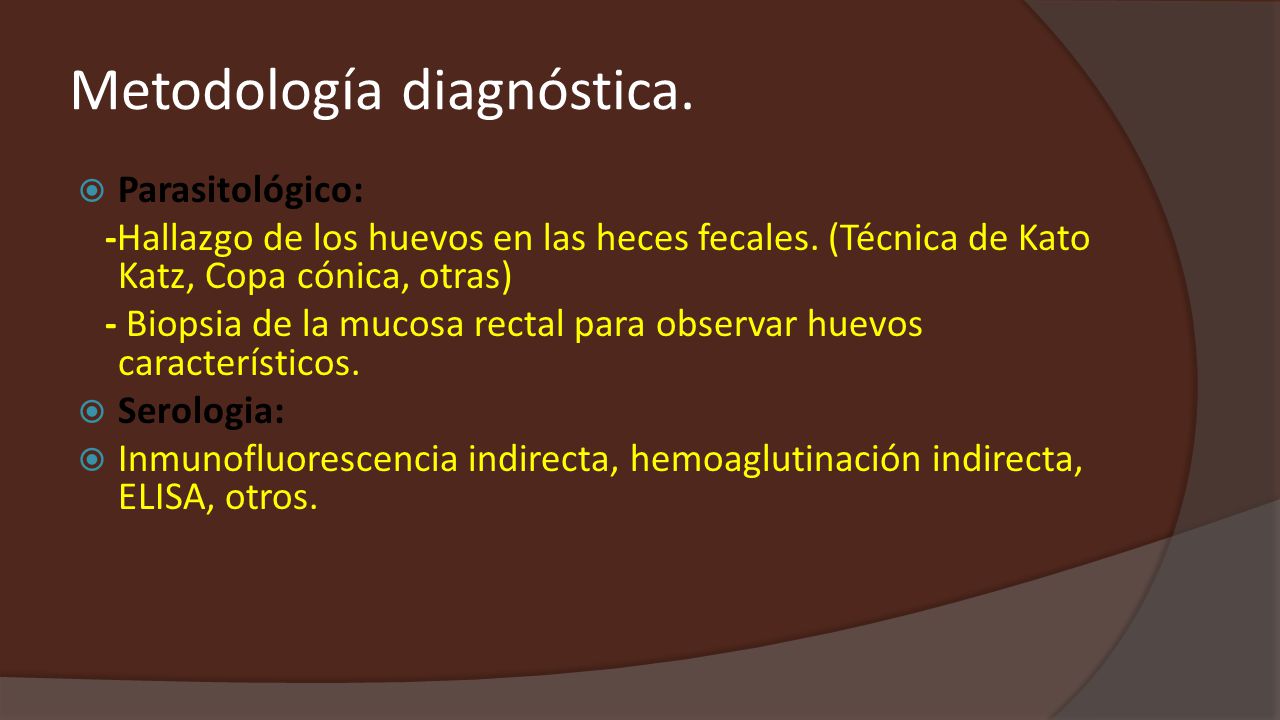 Metodología diagnóstica.

Parasitológico:

-Hallazgo de los huevos en las heces fecales. (Técnica de Kato Katz, Copa cónica, otras)

- Biopsia de la mucosa rectal para observar huevos característicos.

Serologia:

Inmunofluorescencia indirecta, hemoaglutinación indirecta, ELISA, otros.